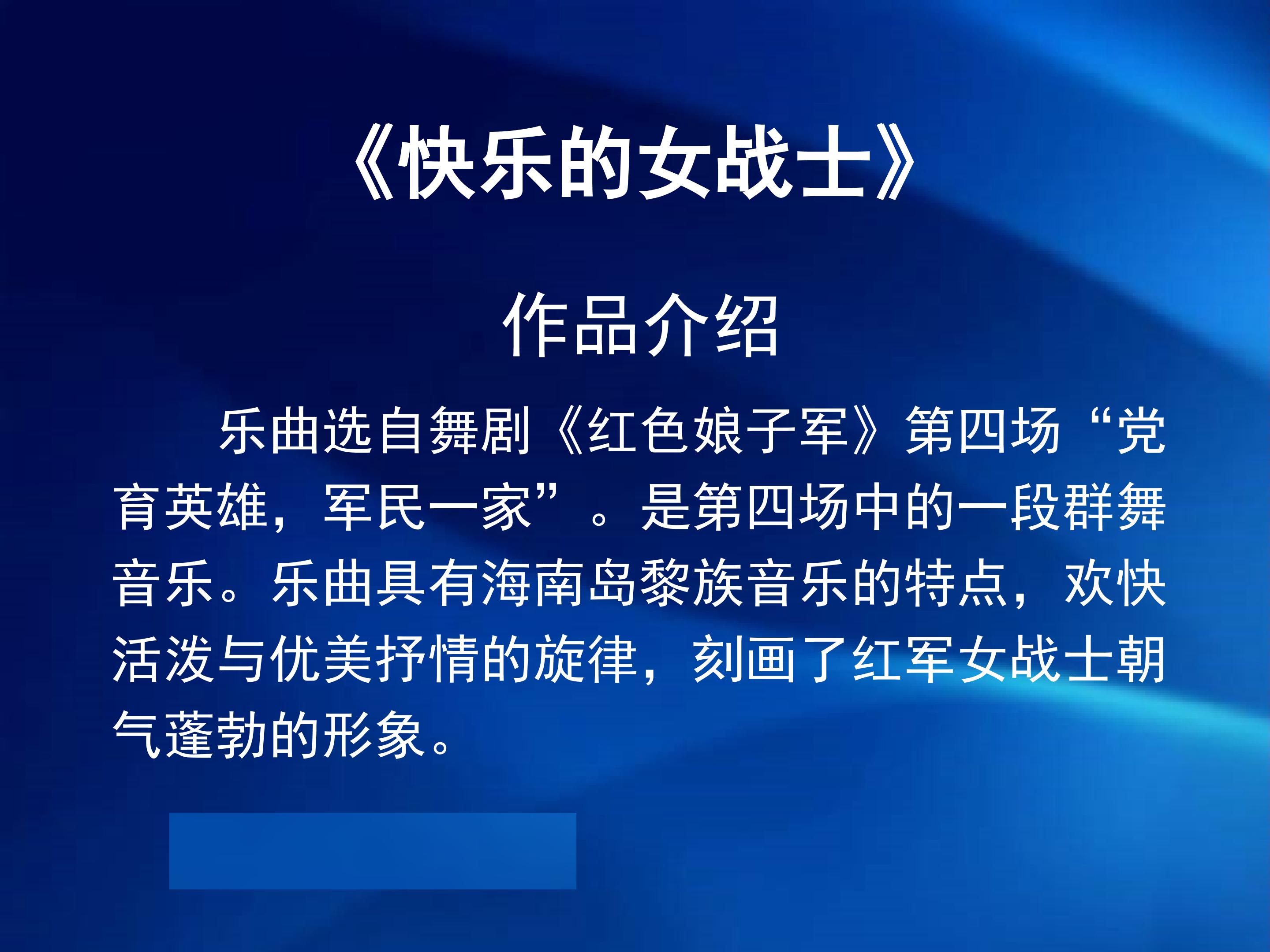 《快乐的女战士》

作品介绍

乐曲选自舞剧《红色娘子军》第四场“党育英雄，军民一家”。是第四场中的一段群舞音乐。乐曲具有海南岛黎族音乐的特点，欢快活泼与优美抒情的旋律，刻画了红军女战士朝气蓬勃的形象。